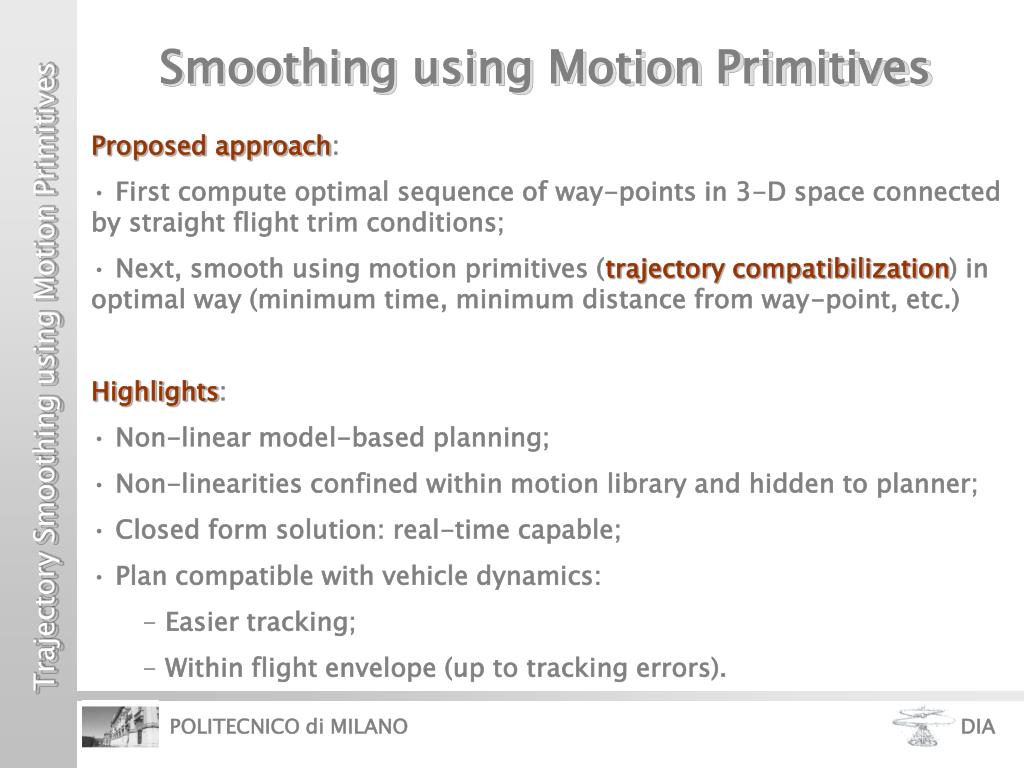 Trajectory Smoothing using Motion Primitives

Smoothing using Motion Primitives

Proposed approach:

• First compute optimal sequence of way-points in 3-D space connected by straight flight trim conditions;

• Next, smooth using motion primitives (trajectory compatibilization) in optimal way (minimum time, minimum distance from way-point, etc.)

Highlights:

• Non-linear model-based planning;

• Non-linearities confined within motion library and hidden to planner;

• Closed form solution: real-time capable;

• Plan compatible with vehicle dynamics:

– Easier tracking;

– Within flight envelope (up to tracking errors).

POLITECNICO di MILANO

DIA